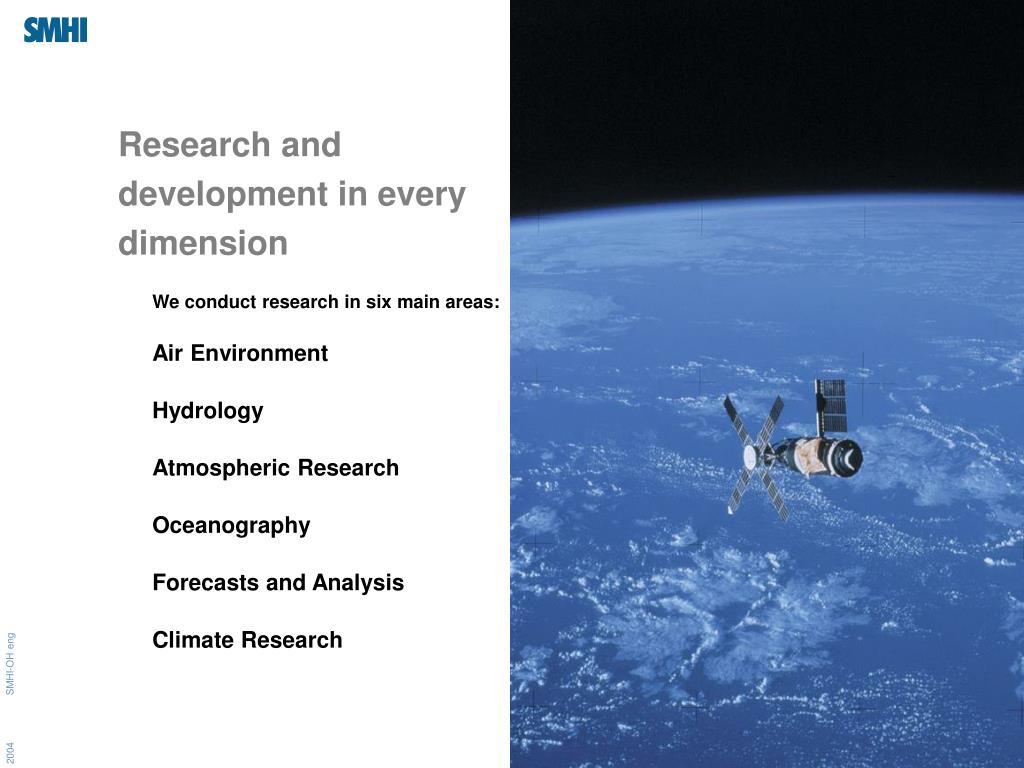 SMHI

Research and development in every dimension

We conduct research in six main areas:

Air Environment

Hydrology

Atmospheric Research

Oceanography

Forecasts and Analysis

Climate Research

SMHI-OH eng

2004